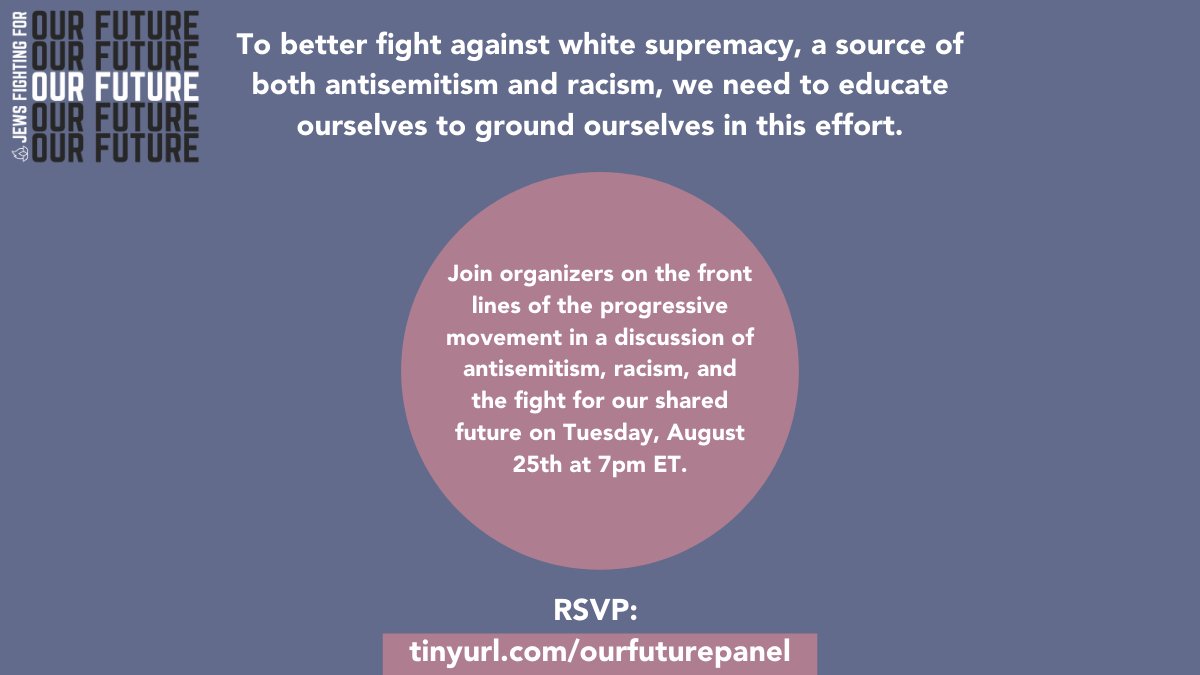 JEWS FIGHTING FOR
OUR FUTURE
OUR FUTURE
OUR FUTURE
OUR FUTURE
OUR FUTURE

To better fight against white supremacy, a source of both antisemitism and racism, we need to educate ourselves to ground ourselves in this effort.

Join organizers on the front lines of the progressive movement in a discussion of antisemitism, racism, and the fight for our shared future on Tuesday, August 25th at 7pm ET.

RSVP:
tinyurl.com/ourfuturepanel